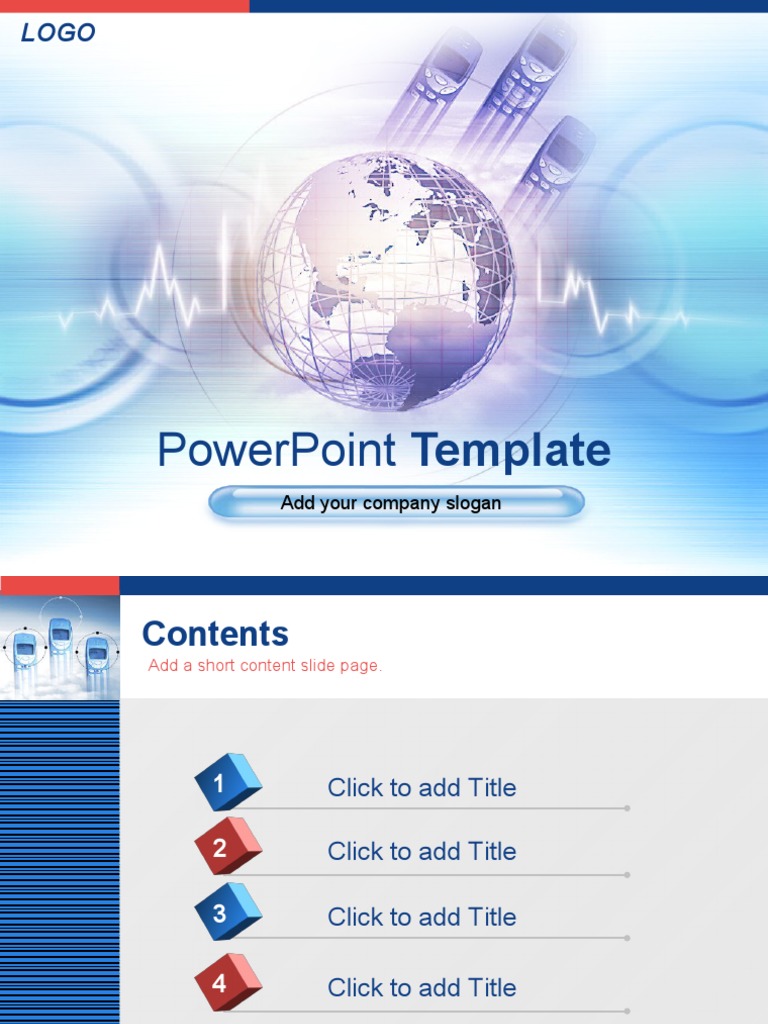 LOGO

PowerPoint Template

Add your company slogan

Contents

Add a short content slide page.

1 Click to add Title

2 Click to add Title

3 Click to add Title

4 Click to add Title